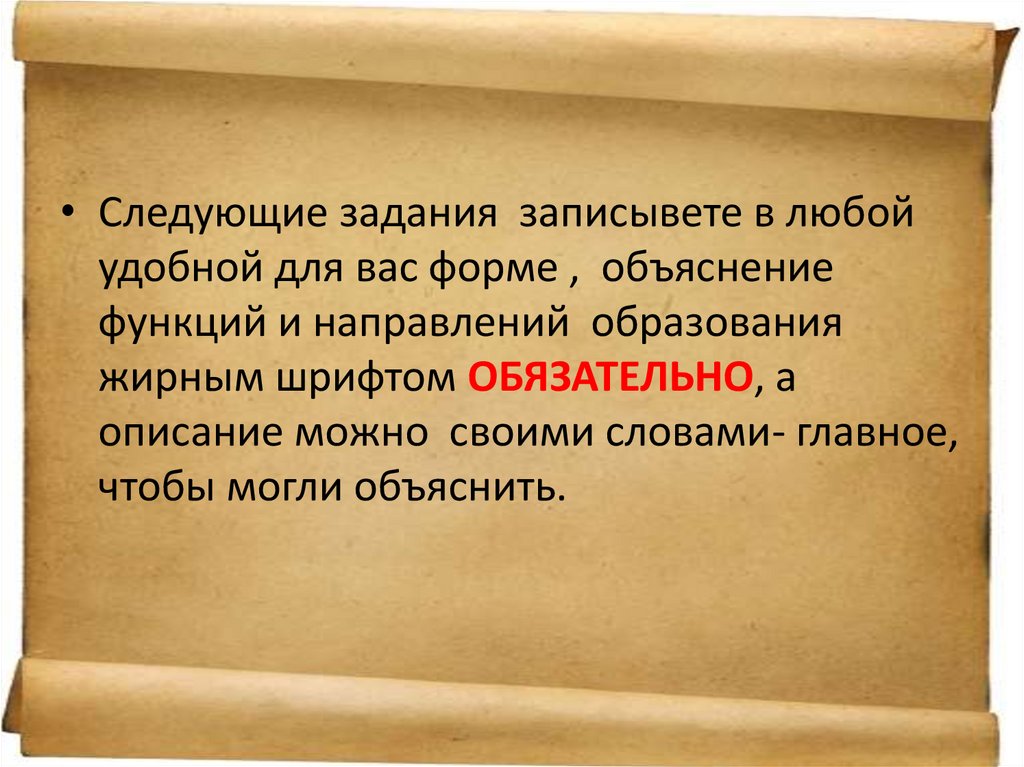 • Следующие задания записывете в любой удобной для вас форме , объяснение функций и направлений образования жирным шрифтом ОБЯЗАТЕЛЬНО, а описание можно своими словами- главное, чтобы могли объяснить.